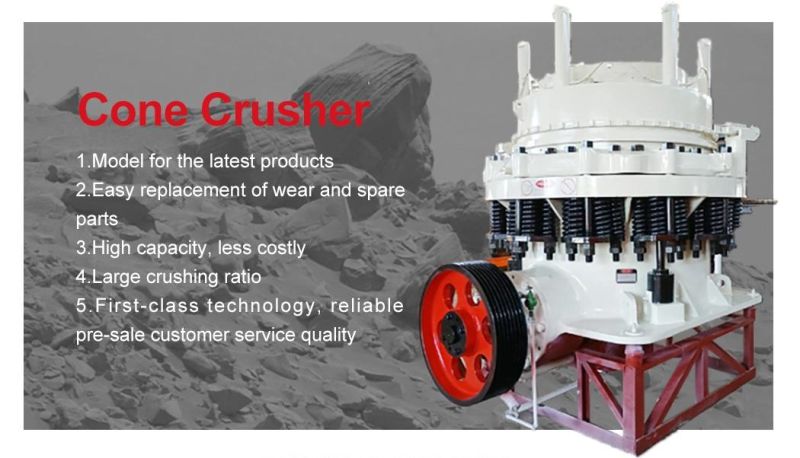 Cone Crusher

1.Model for the latest products
2.Easy replacement of wear and spare parts
3.High capacity, less costly
4.Large crushing ratio
5.First-class technology, reliable pre-sale customer service quality